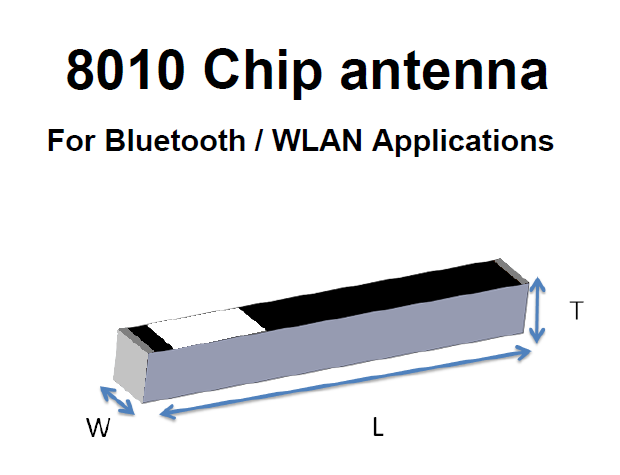 8010 Chip antenna

For Bluetooth / WLAN Applications

T

W

L